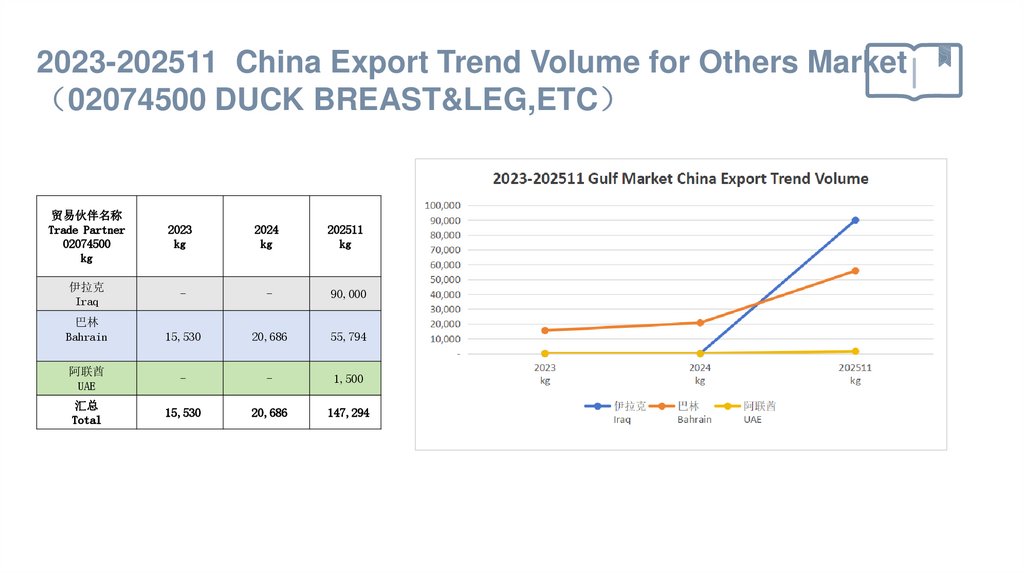 2023-202511 China Export Trend Volume for Others Market （02074500 DUCK BREAST&LEG,ETC）

| 贸易伙伴名称 Trade Partner 02074500 kg | 2023 kg | 2024 kg | 202511 kg |
|---|---|---|---|
| 伊拉克 Iraq | - | - | 90,000 |
| 巴林 Bahrain | 15,530 | 20,686 | 55,794 |
| 阿联酋 UAE | - | - | 1,500 |
| 汇总 Total | 15,530 | 20,686 | 147,294 |

2023-202511 Gulf Market China Export Trend Volume

100,000
90,000
80,000
70,000
60,000
50,000
40,000
30,000
20,000
10,000
-

2023 kg
2024 kg
202511 kg

伊拉克 Iraq
巴林 Bahrain
阿联酋 UAE